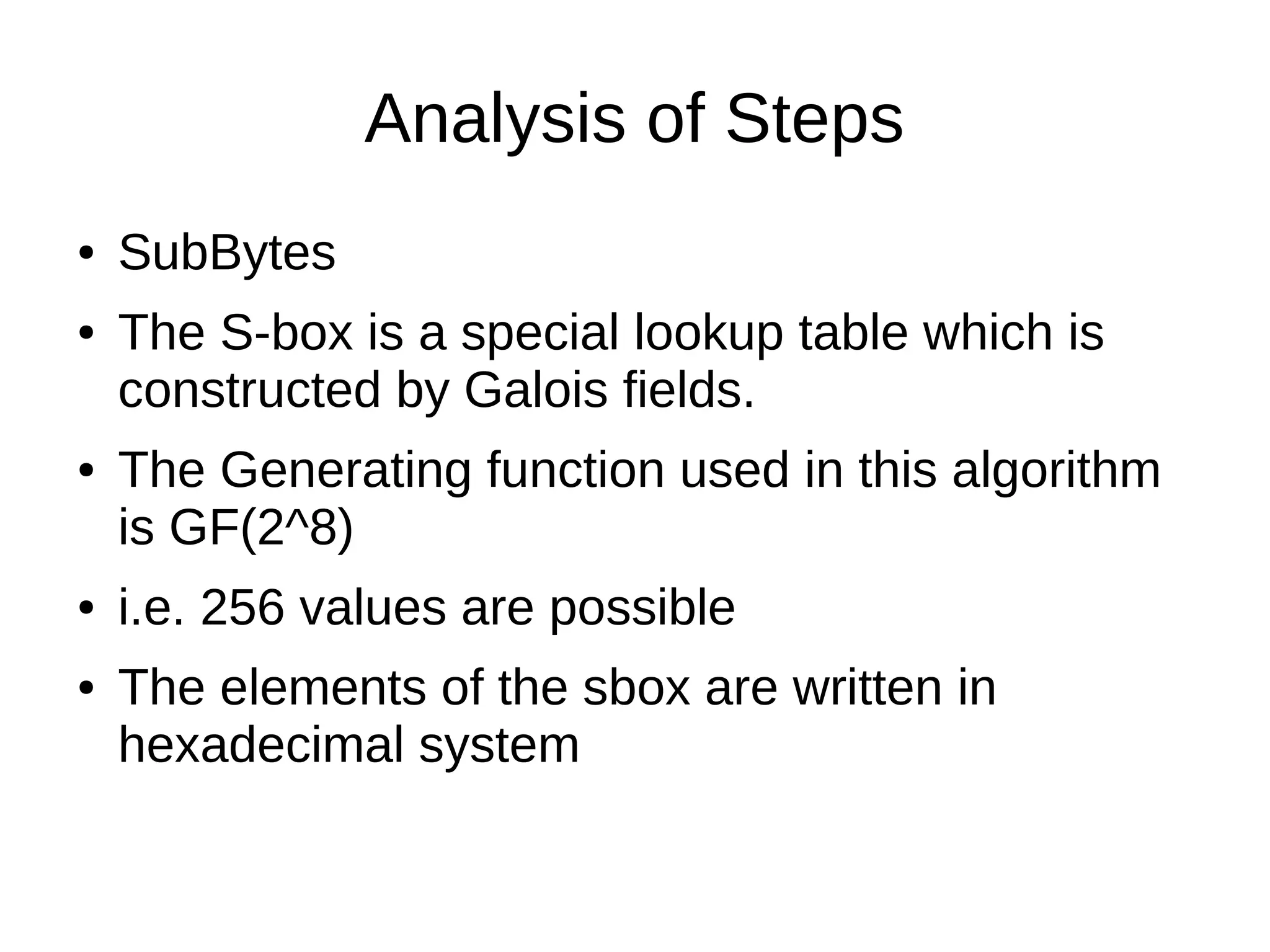 Analysis of Steps

• SubBytes
• The S-box is a special lookup table which is constructed by Galois fields.
• The Generating function used in this algorithm is GF(2^8)
• i.e. 256 values are possible
• The elements of the sbox are written in hexadecimal system